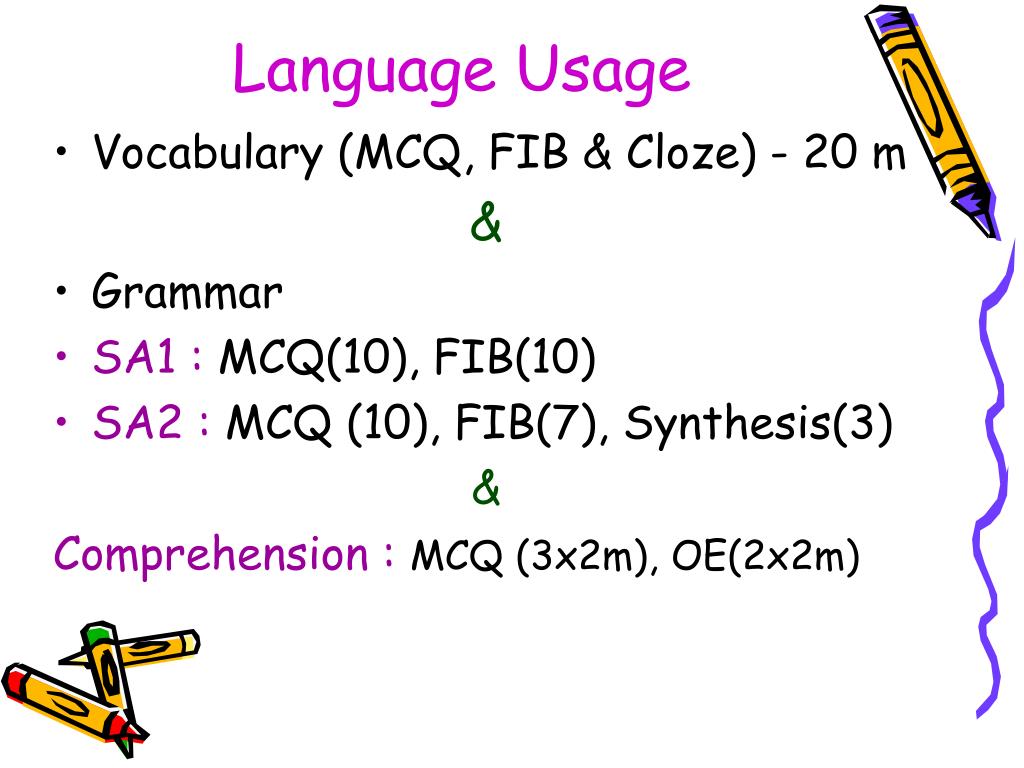 Language Usage

• Vocabulary (MCQ, FIB & Cloze) - 20 m

&

• Grammar
• SA1 : MCQ(10), FIB(10)
• SA2 : MCQ (10), FIB(7), Synthesis(3)

&

Comprehension : MCQ (3x2m), OE(2x2m)